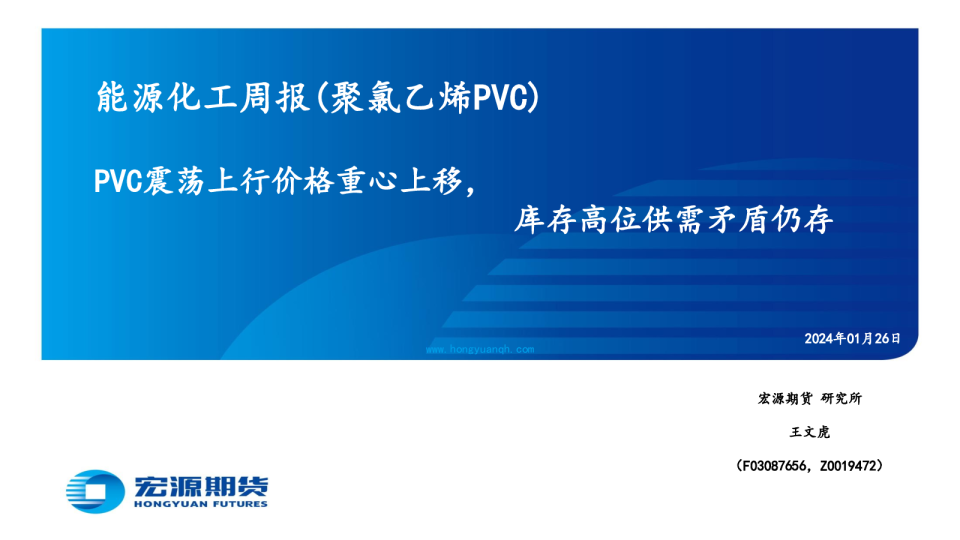 能源化工周报(聚氯乙烯PVC)

PVC震荡上行价格重心上移，

库存高位供需矛盾仍存

2024年01月26日

www.hongyuanqh.com

宏源期货 研究所

王文虎

（F03087656，Z0019472）

宏源期货
HONGYUAN FUTURES